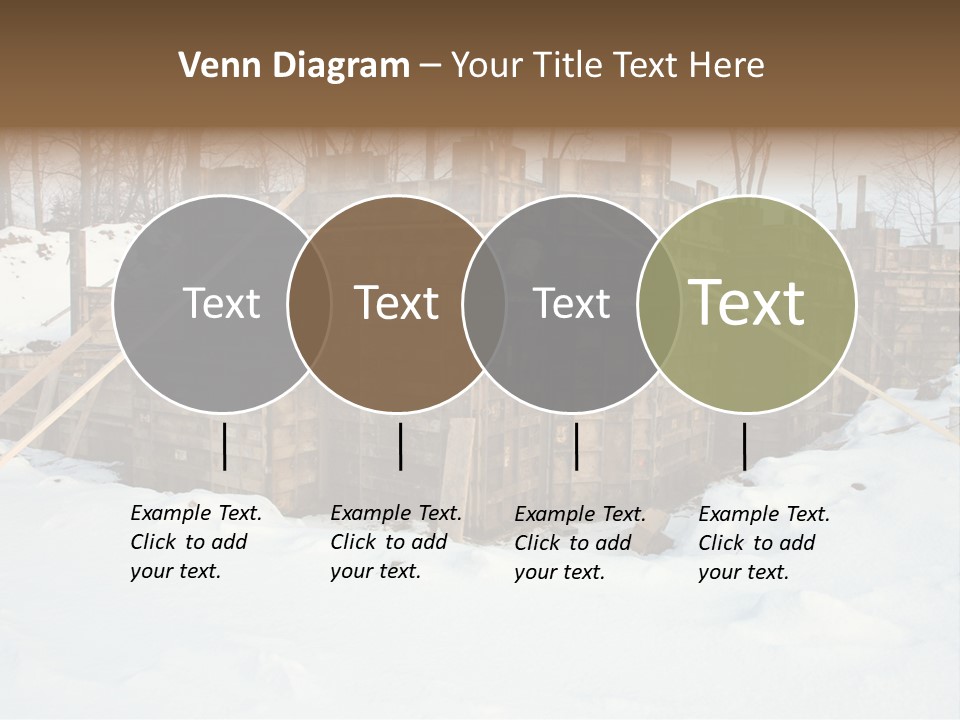 Venn Diagram – Your Title Text Here

Text

Text

Text

Text

Example Text. Click to add your text.

Example Text. Click to add your text.

Example Text. Click to add your text.

Example Text. Click to add your text.